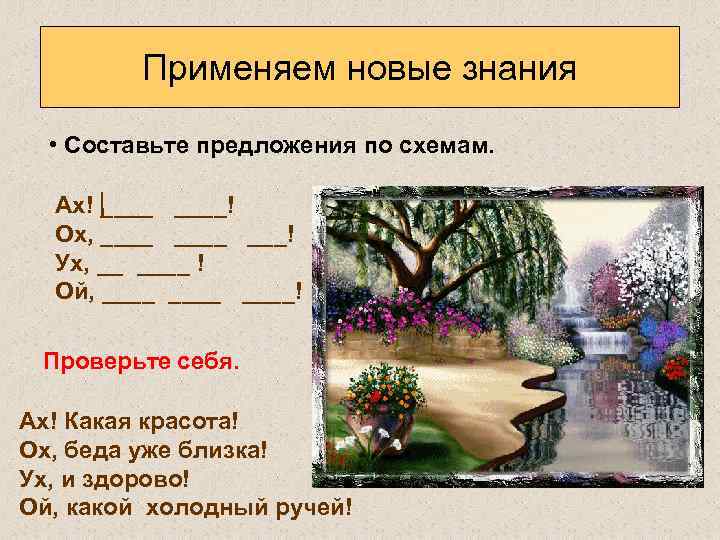 Применяем новые знания

• Составьте предложения по схемам.

Ах! |____ ____!
Ох, ____ ____ ___!
Ух, __ ____ !
Ой, ____ ____ ____!

Проверьте себя.

Ах! Какая красота!
Ох, беда уже близка!
Ух, и здорово!
Ой, какой холодный ручей!